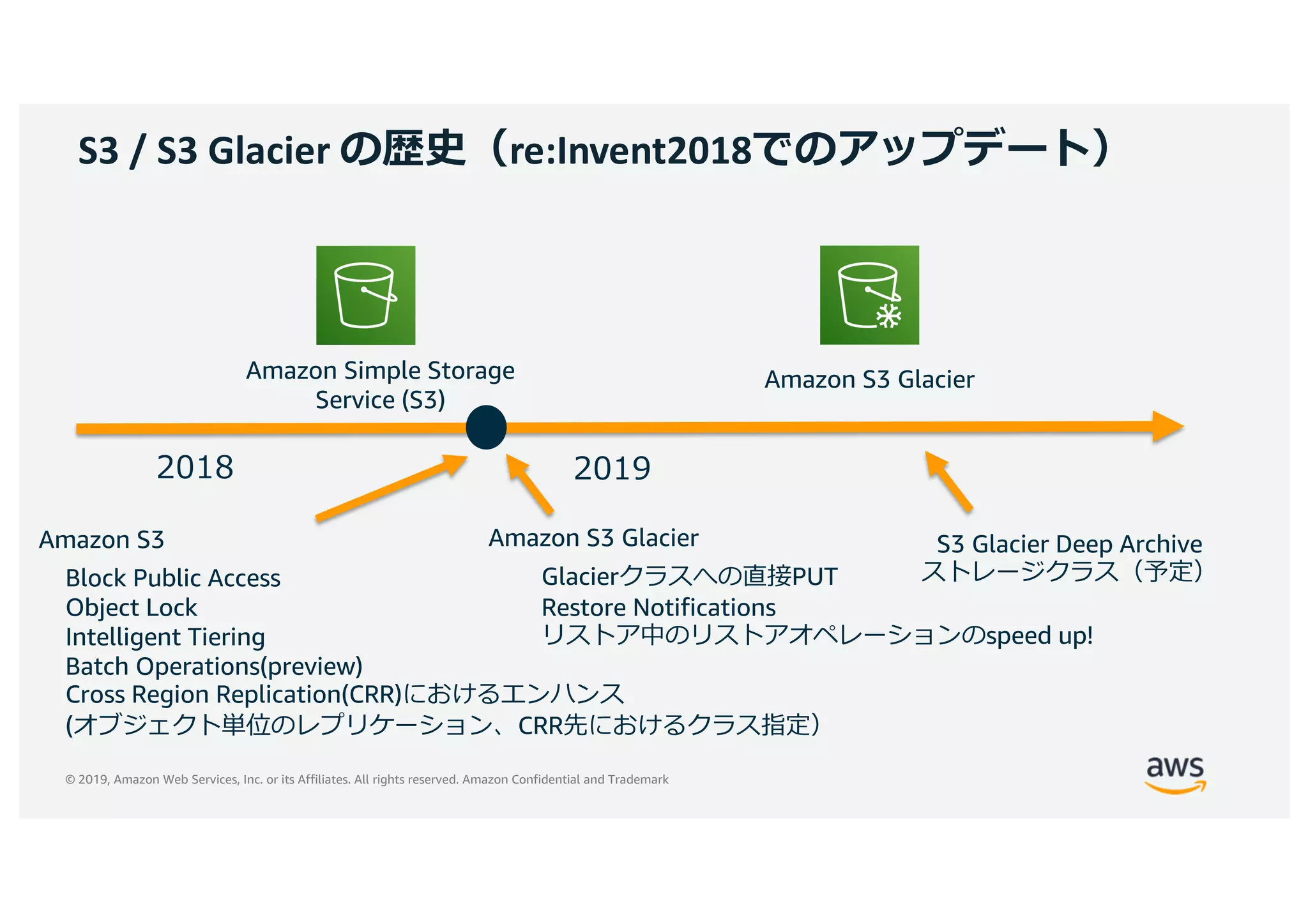 S3 / S3 Glacier の歴史（re:Invent2018でのアップデート）

Amazon Simple Storage Service (S3)

Amazon S3 Glacier

2018

2019

Amazon S3
Block Public Access
Object Lock
Intelligent Tiering
Batch Operations(preview)
Cross Region Replication(CRR)におけるエンハンス
(オブジェクト単位のレプリケーション、CRR先におけるクラス指定)

Amazon S3 Glacier
Glacierクラスへの直接PUT
Restore Notifications
リストア中のリストアオペレーションのspeed up!

S3 Glacier Deep Archive
ストレージクラス（予定）

© 2019, Amazon Web Services, Inc. or its Affiliates. All rights reserved. Amazon Confidential and Trademark

aws